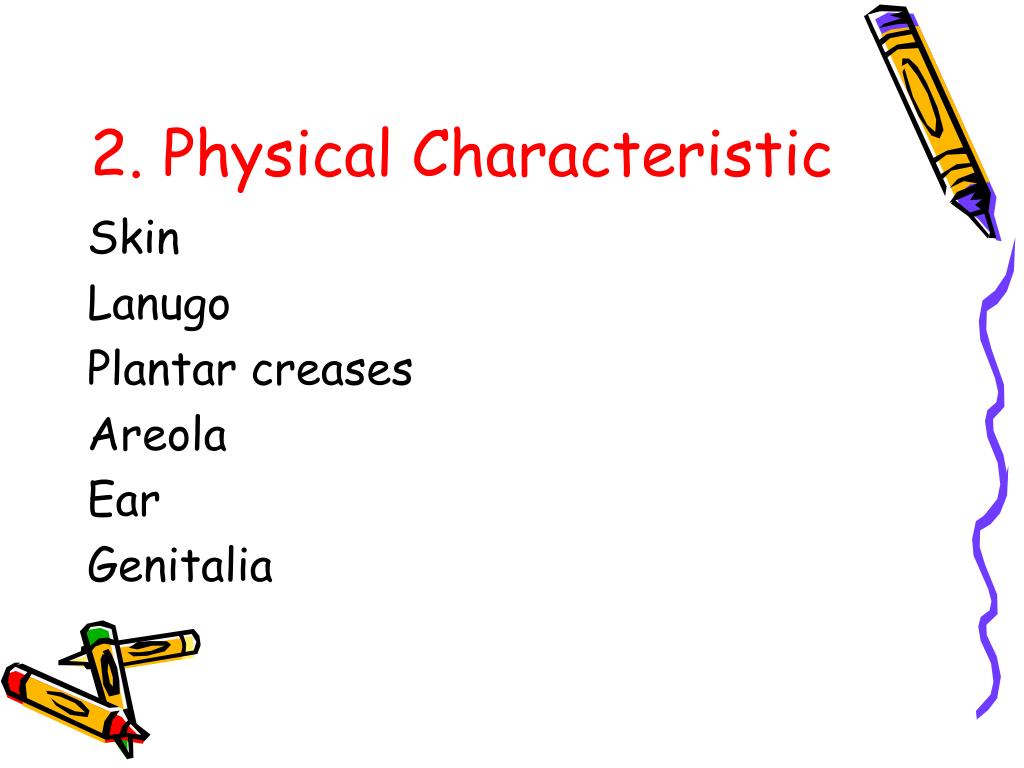 2. Physical Characteristic

Skin
Lanugo
Plantar creases
Areola
Ear
Genitalia